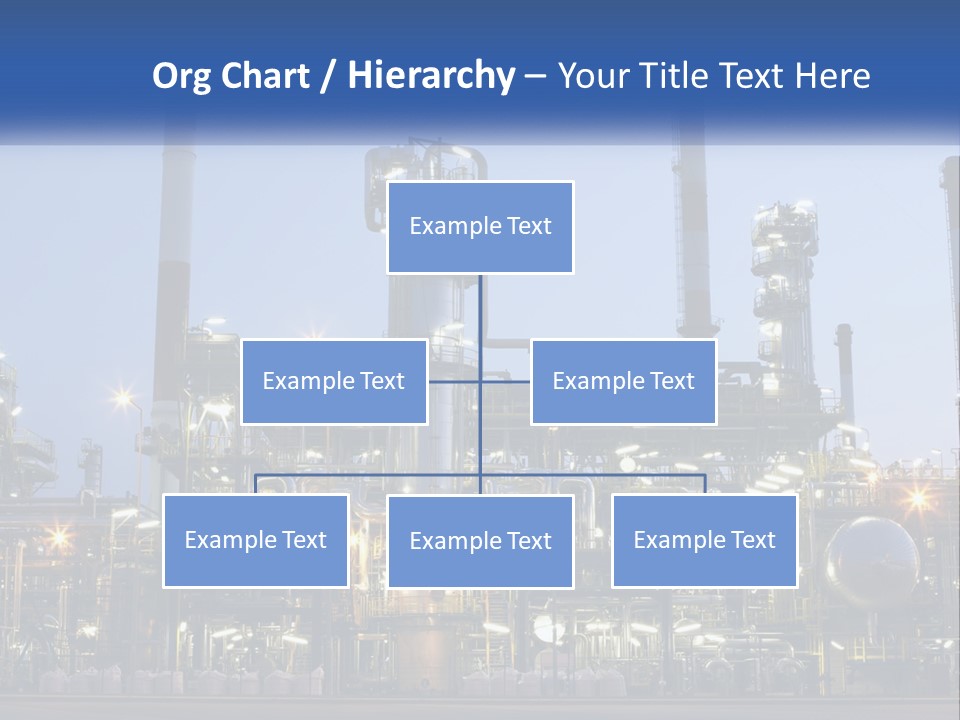 Org Chart / Hierarchy – Your Title Text Here

Example Text

Example Text

Example Text

Example Text

Example Text

Example Text